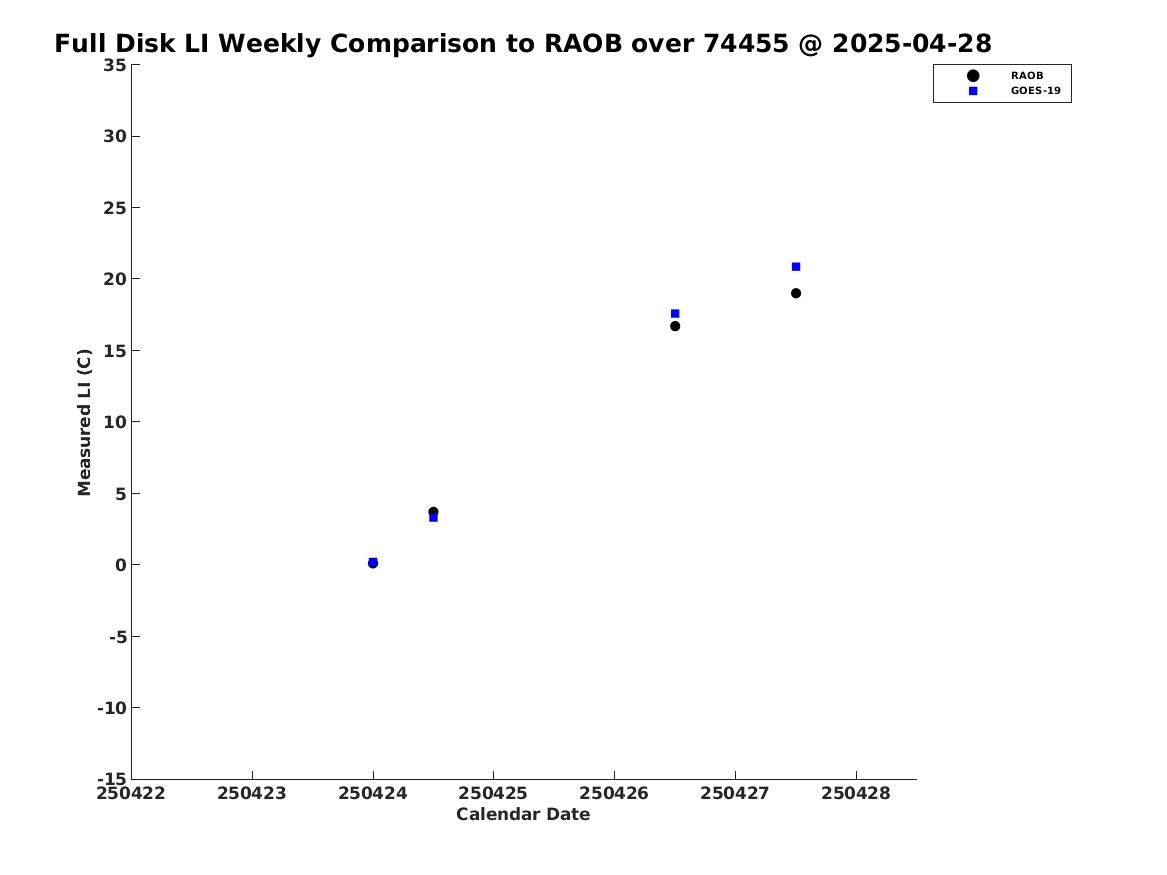 Full Disk LI Weekly Comparison to RAOB over 74455 @ 2025-04-28

RAOB
GOES-19

Measured LI (C)

35
30
25
20
15
10
5
0
-5
-10
-15

250422 250423 250424 250425 250426 250427 250428

Calendar Date